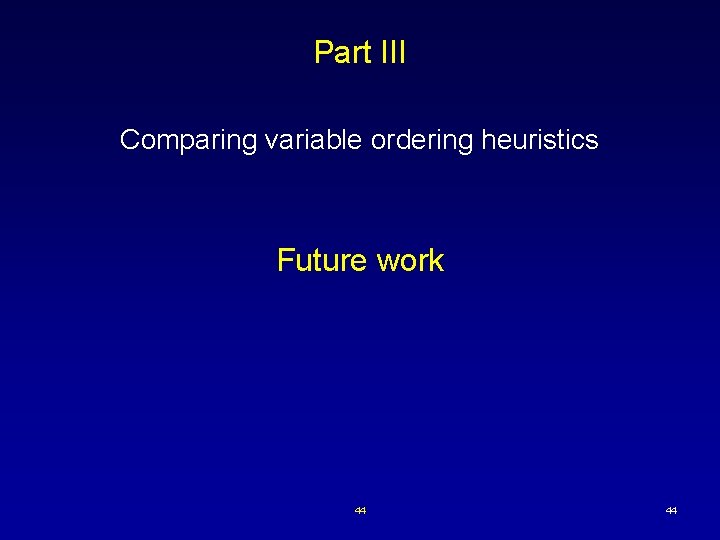 Part III

Comparing variable ordering heuristics

Future work

44

44